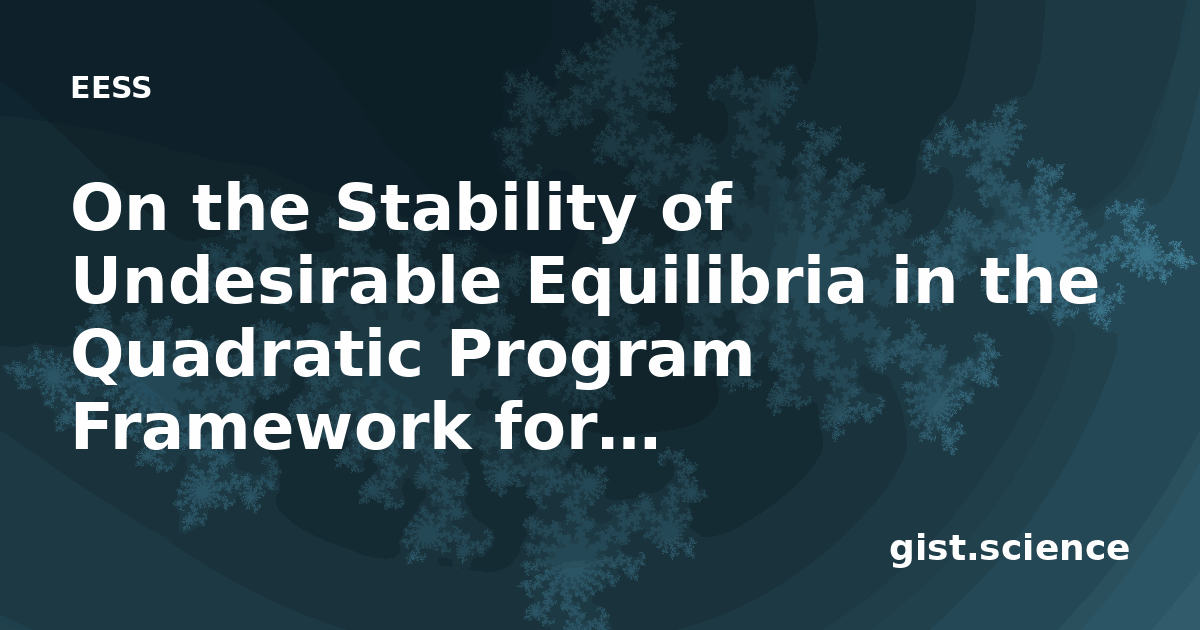 EESS

On the Stability of Undesirable Equilibria in the Quadratic Program Framework for...

gist.science